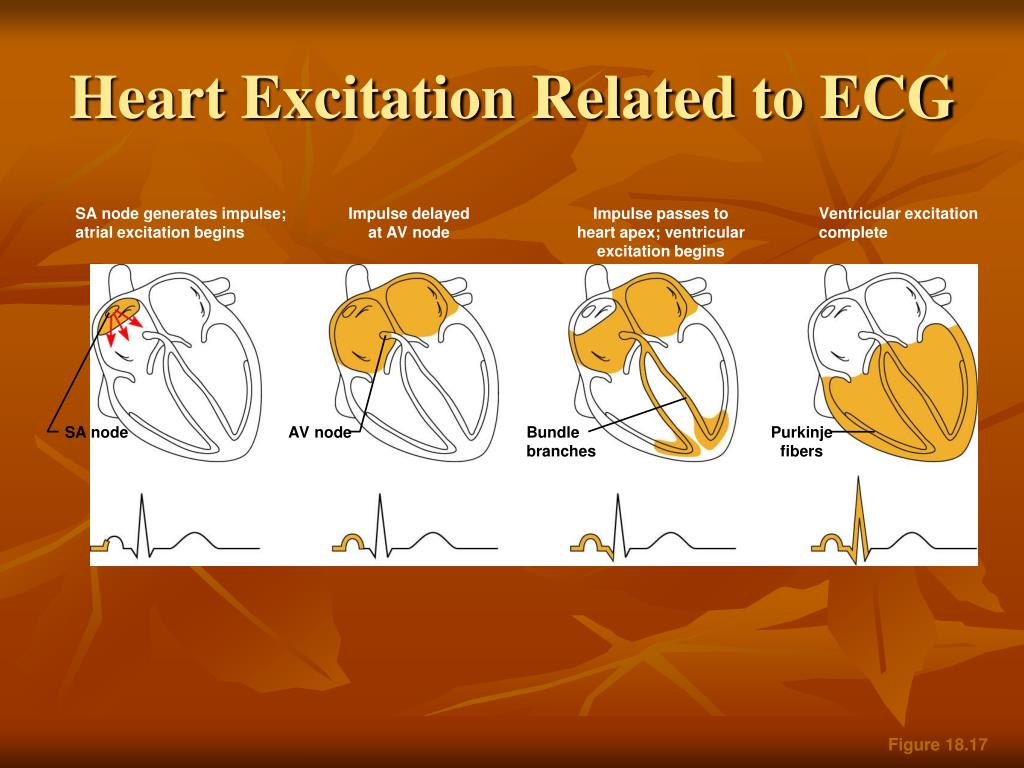 Heart Excitation Related to ECG

SA node generates impulse; atrial excitation begins

Impulse delayed at AV node

Impulse passes to heart apex; ventricular excitation begins

Ventricular excitation complete

SA node

AV node

Bundle branches

Purkinje fibers

Figure 18.17